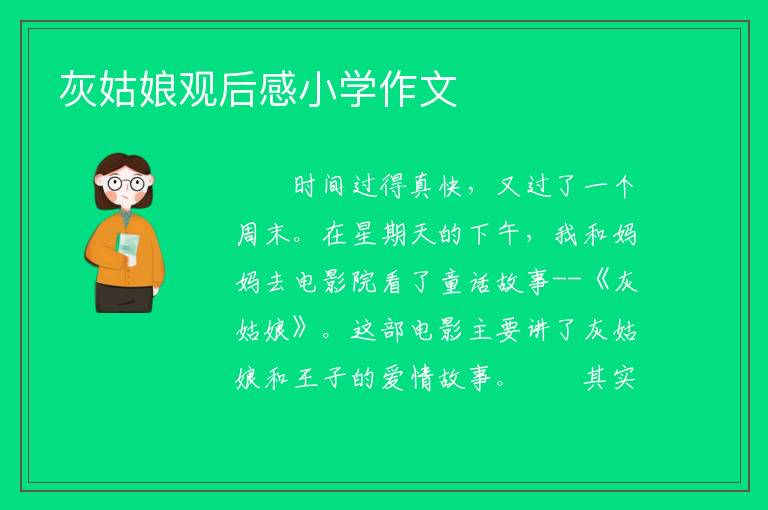 灰姑娘观后感小学作文

时间过得真快，又过了一个周末。在星期天的下午，我和妈妈去电影院看了童话故事--《灰姑娘》。这部电影主要讲了灰姑娘和王子的爱情故事。　　其实